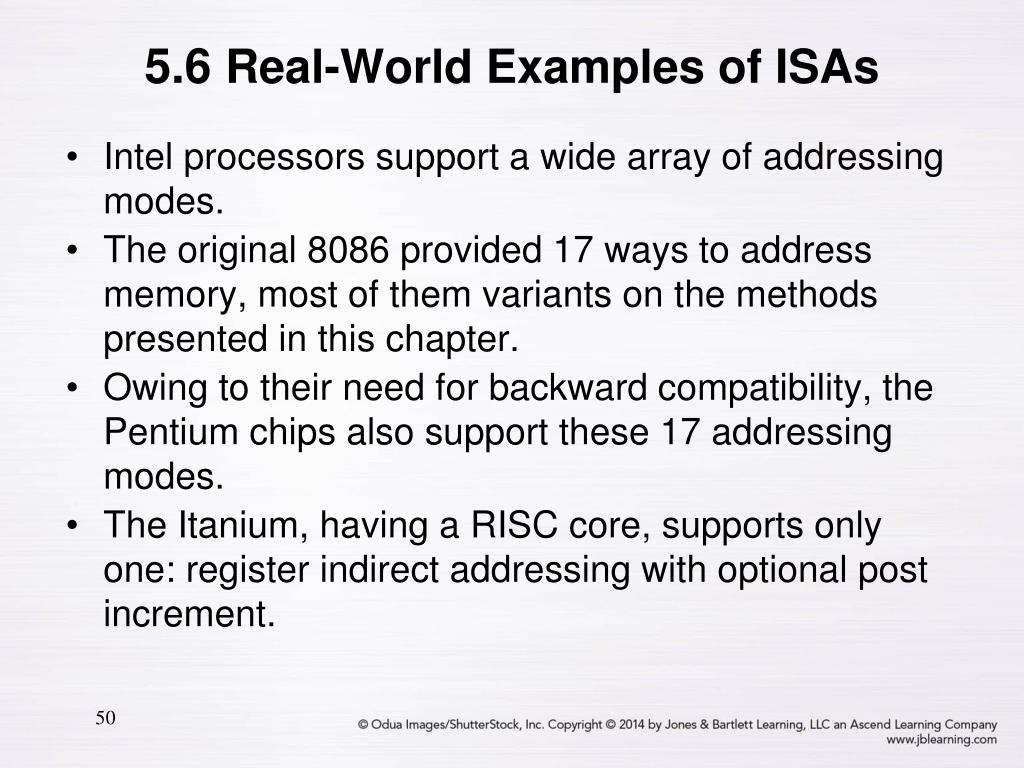 5.6 Real-World Examples of ISAs

• Intel processors support a wide array of addressing modes.
• The original 8086 provided 17 ways to address memory, most of them variants on the methods presented in this chapter.
• Owing to their need for backward compatibility, the Pentium chips also support these 17 addressing modes.
• The Itanium, having a RISC core, supports only one: register indirect addressing with optional post increment.

50

© Odua Images/ShutterStock, Inc. Copyright © 2014 by Jones & Bartlett Learning, LLC an Ascend Learning Company
www.jblearning.com